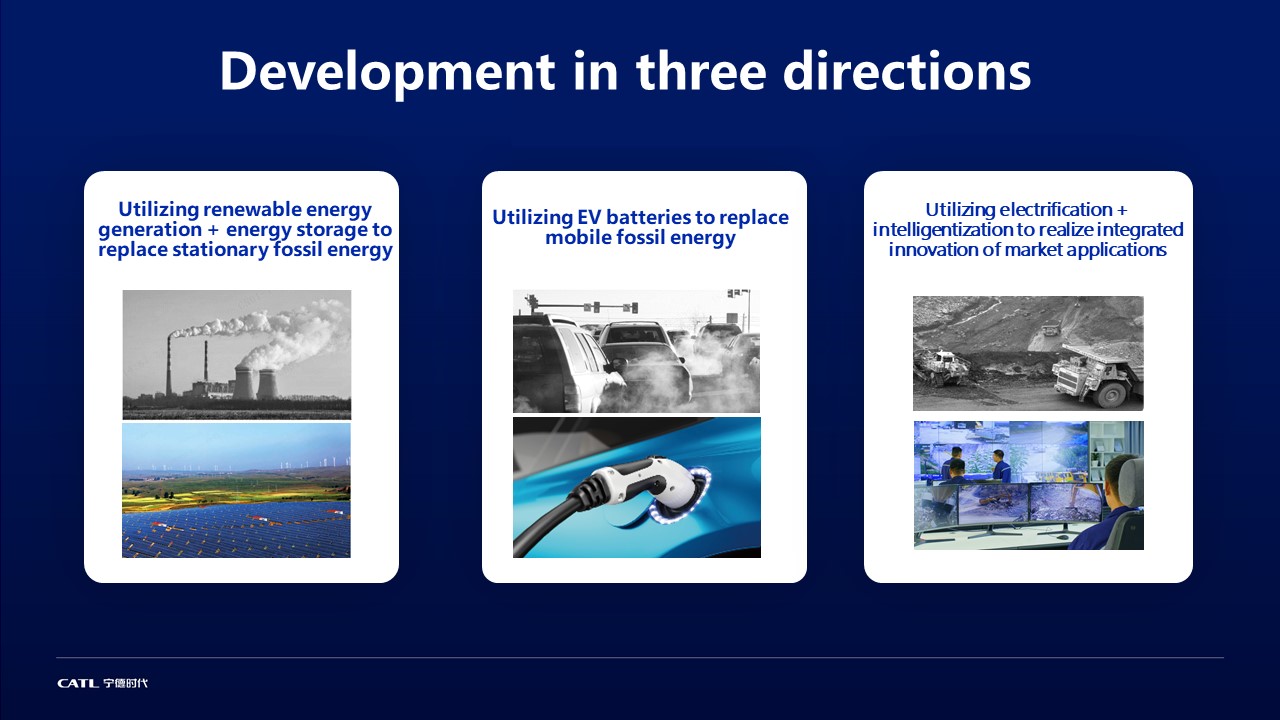 Development in three directions

Utilizing renewable energy generation + energy storage to replace stationary fossil energy

Utilizing EV batteries to replace mobile fossil energy

Utilizing electrification + intelligentization to realize integrated innovation of market applications

CATL 宁德时代